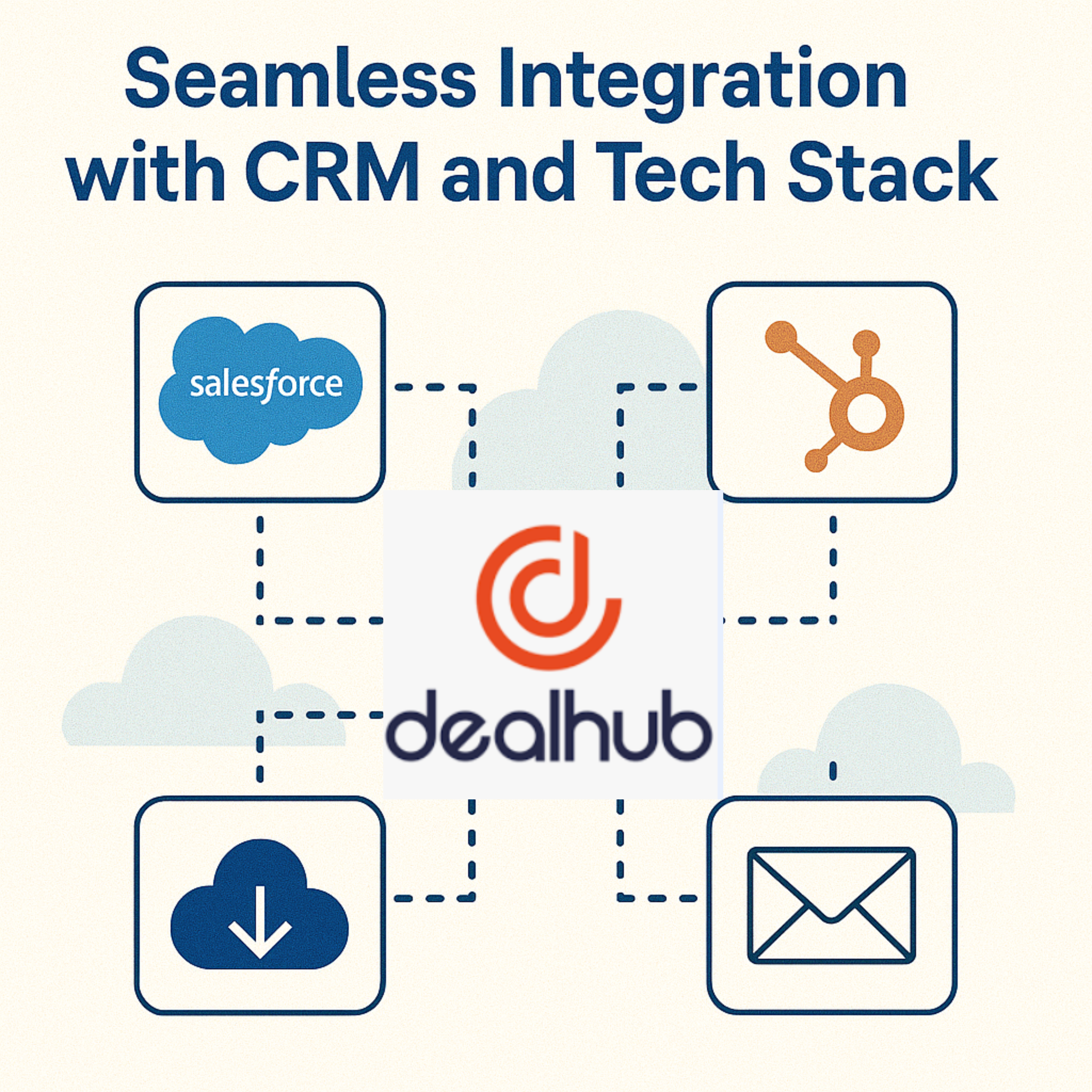 Seamless Integration with CRM and Tech Stack

salesforce

dealhub